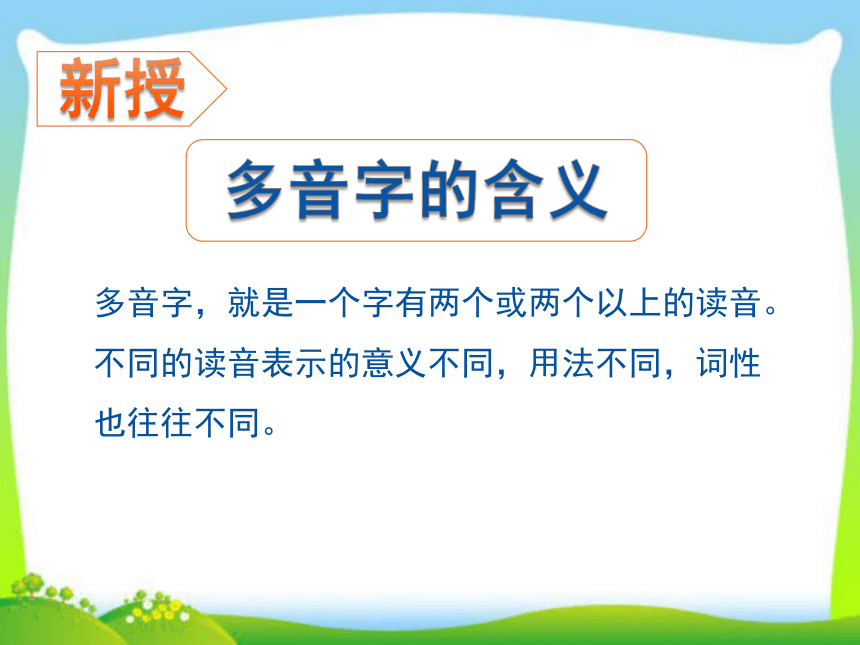 新授

多音字的含义

多音字，就是一个字有两个或两个以上的读音。不同的读音表示的意义不同，用法不同，词性也往往不同。